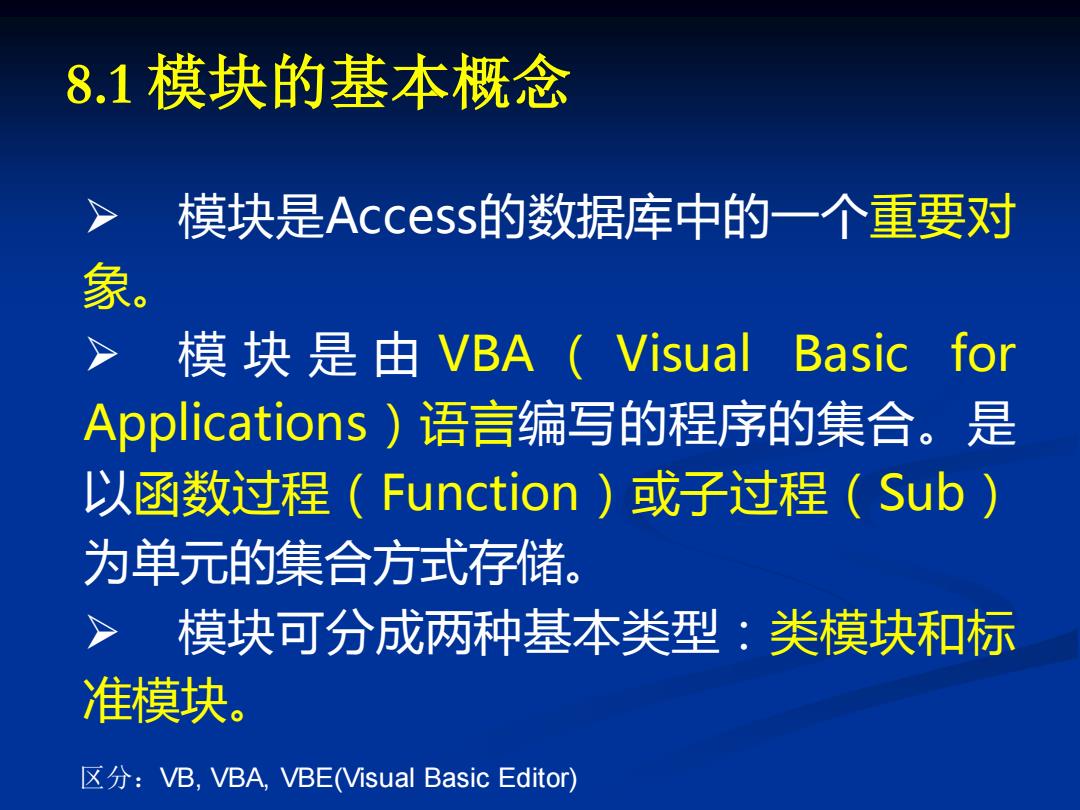 8.1 模块的基本概念

➢ 模块是Access的数据库中的一个重要对象。

➢ 模块是由VBA（Visual Basic for Applications）语言编写的程序的集合。是以函数过程（Function）或子过程（Sub）为单元的集合方式存储。

➢ 模块可分成两种基本类型：类模块和标准模块。

区分：VB, VBA, VBE(Visual Basic Editor)